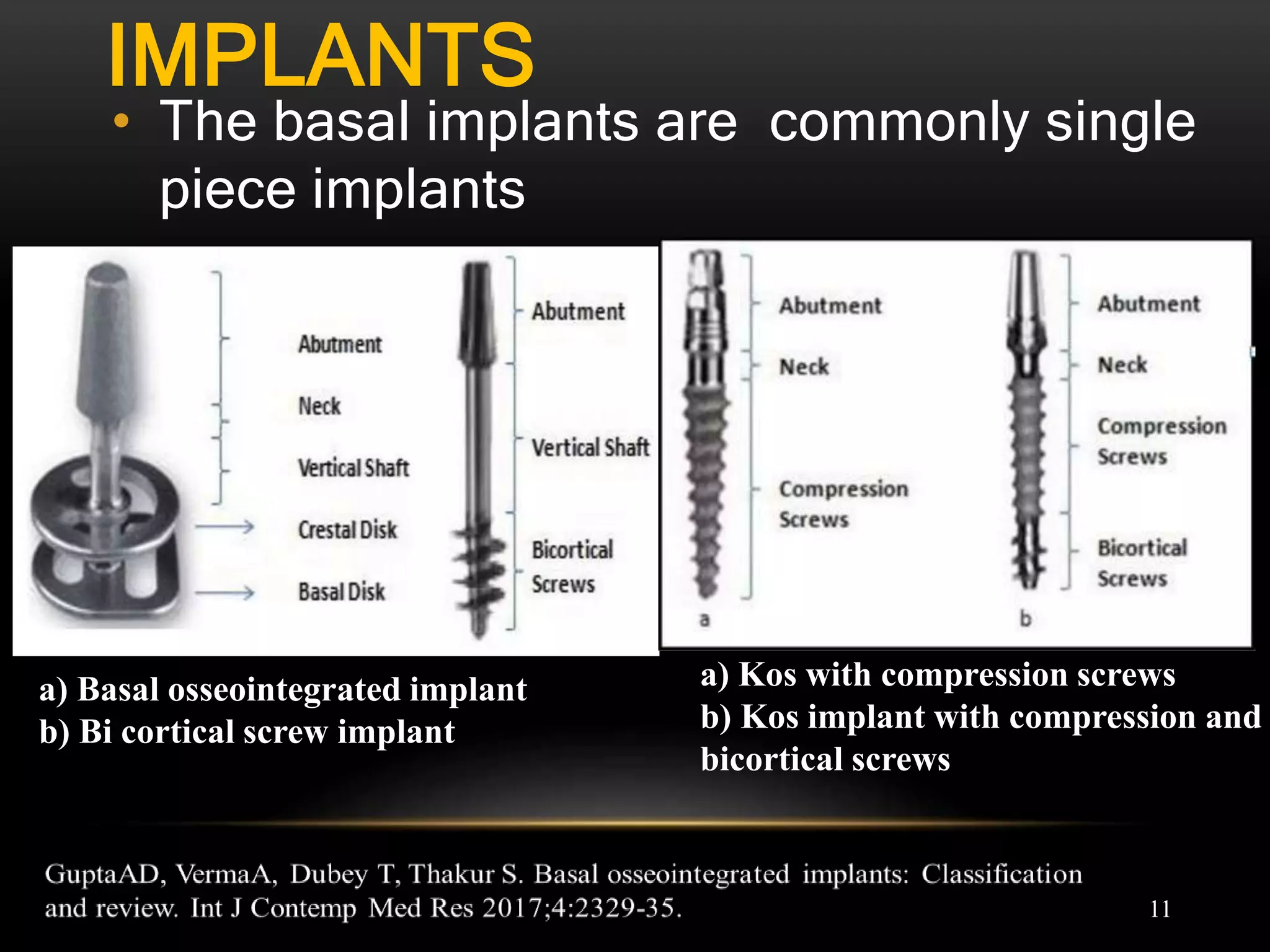 IMPLANTS

• The basal implants are commonly single piece implants

Abutment
Neck
Vertical Shaft
Crestal Disk
Basal Disk

Abutment
Vertical Shaft
Bicortical Screws

Abutment
Neck
Compression Screws
a

Abutment
Neck
Compression Screws
Bicortical Screws
b

a) Basal osseointegrated implant
b) Bi cortical screw implant

a) Kos with compression screws
b) Kos implant with compression and bicortical screws

GuptaAD, VermaA, Dubey T, Thakur S. Basal osseointegrated implants: Classification and review. Int J Contemp Med Res 2017;4:2329-35.

11